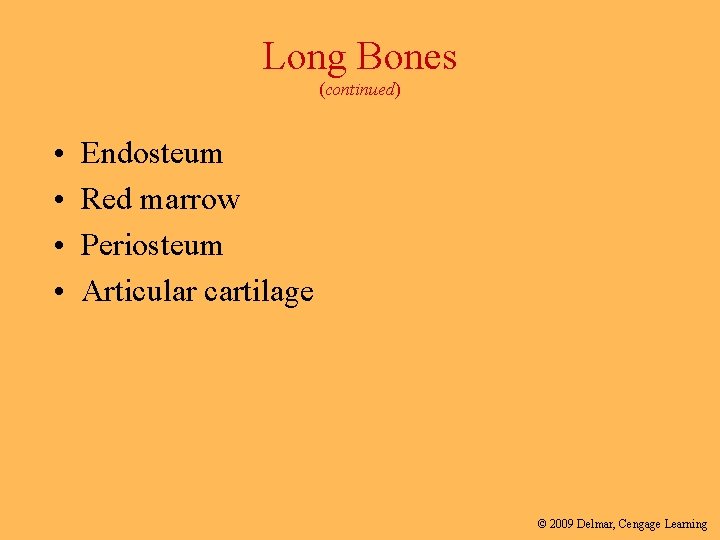 Long Bones
(continued)

• Endosteum
• Red marrow
• Periosteum
• Articular cartilage

© 2009 Delmar, Cengage Learning